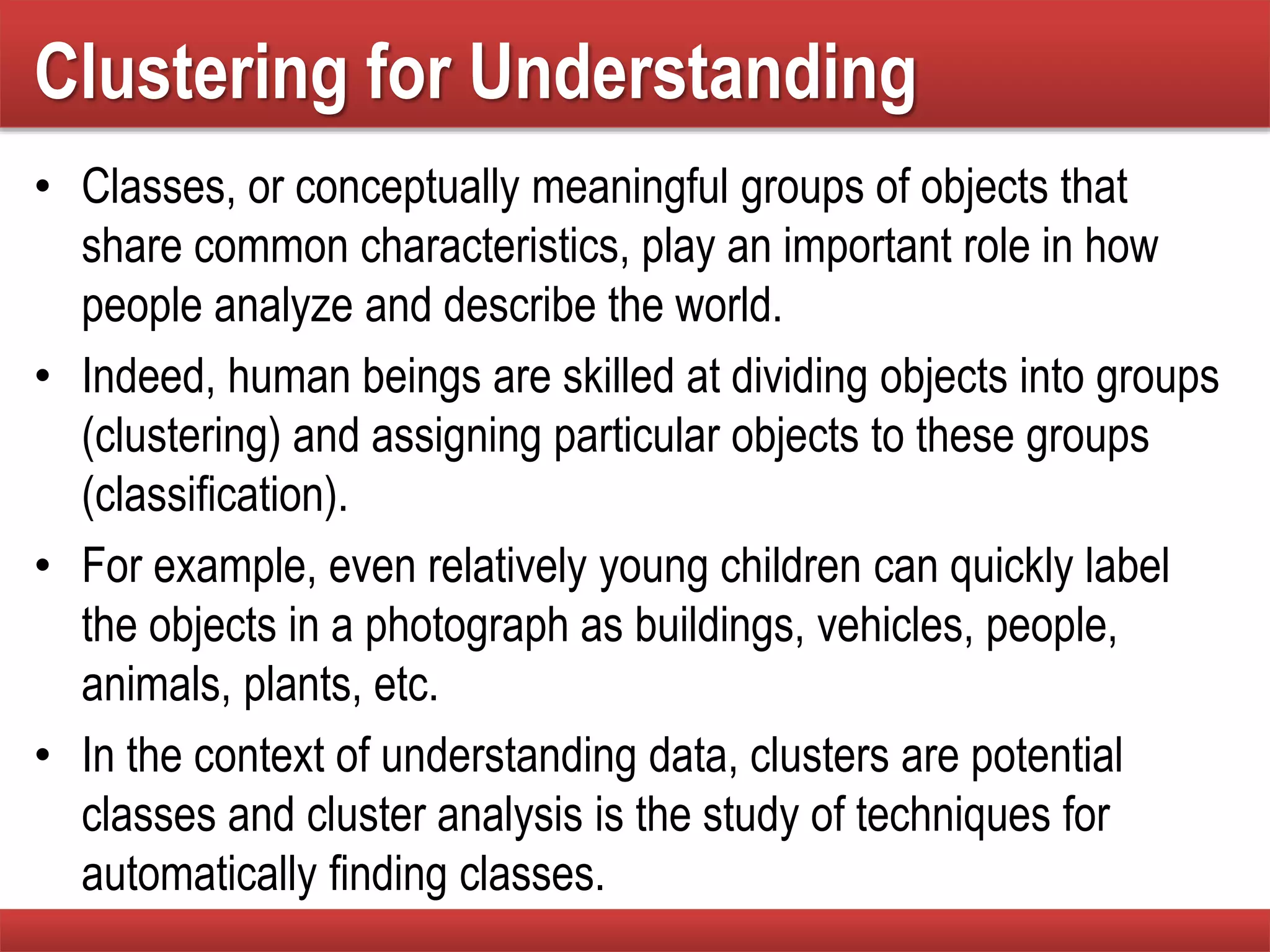 Clustering for Understanding

• Classes, or conceptually meaningful groups of objects that share common characteristics, play an important role in how people analyze and describe the world.

• Indeed, human beings are skilled at dividing objects into groups (clustering) and assigning particular objects to these groups (classification).

• For example, even relatively young children can quickly label the objects in a photograph as buildings, vehicles, people, animals, plants, etc.

• In the context of understanding data, clusters are potential classes and cluster analysis is the study of techniques for automatically finding classes.